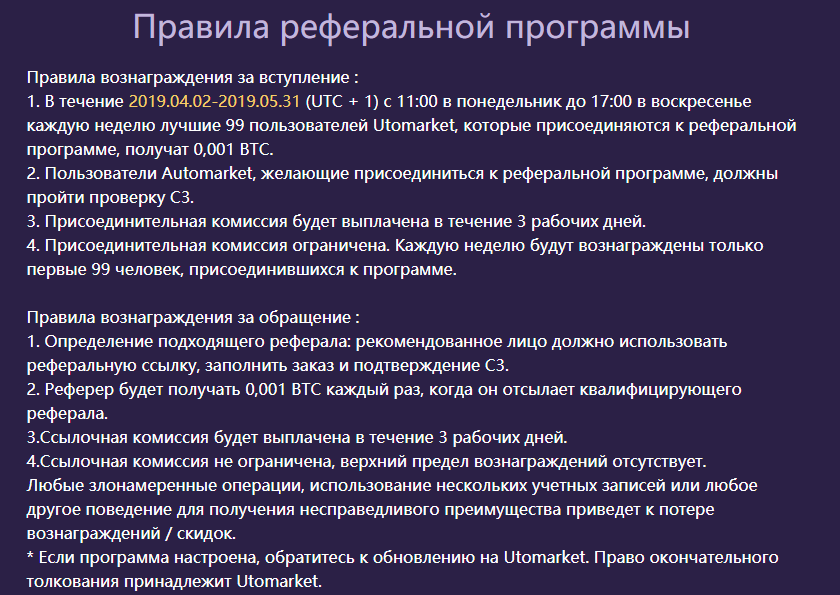 Правила реферальной программы

Правила вознаграждения за вступление :
1. В течение 2019.04.02-2019.05.31 (UTC + 1) с 11:00 в понедельник до 17:00 в воскресенье каждую неделю лучшие 99 пользователей Utomarket, которые присоединяются к реферальной программе, получат 0,001 BTC.
2. Пользователи Automarket, желающие присоединиться к реферальной программе, должны пройти проверку C3.
3. Присоединительная комиссия будет выплачена в течение 3 рабочих дней.
4. Присоединительная комиссия ограничена. Каждую неделю будут вознаграждены только первые 99 человек, присоединившихся к программе.

Правила вознаграждения за обращение :
1. Определение подходящего реферала: рекомендованное лицо должно использовать реферальную ссылку, заполнить заказ и подтверждение C3.
2. Реферер будет получать 0,001 BTC каждый раз, когда он отсылает квалифицирующего реферала.
3.Ссылочная комиссия будет выплачена в течение 3 рабочих дней.
4.Ссылочная комиссия не ограничена, верхний предел вознаграждений отсутствует.
Любые злонамеренные операции, использование нескольких учетных записей или любое другое поведение для получения несправедливого преимущества приведет к потере вознаграждений / скидок.
* Если программа настроена, обратитесь к обновлению на Utomarket. Право окончательного толкования принадлежит Utomarket.